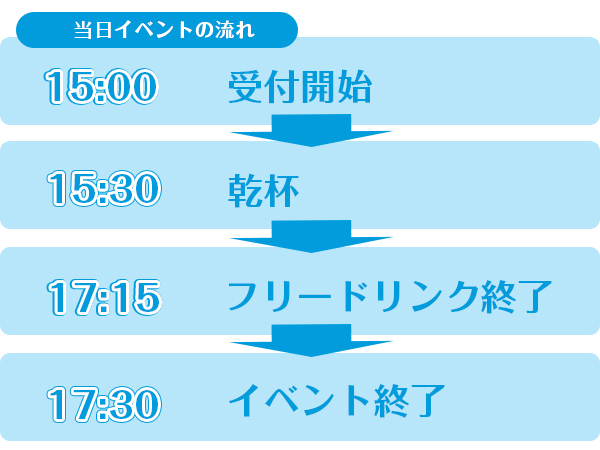 当日イベントの流れ

15:00 受付開始

15:30 乾杯

17:15 フリードリンク終了

17:30 イベント終了